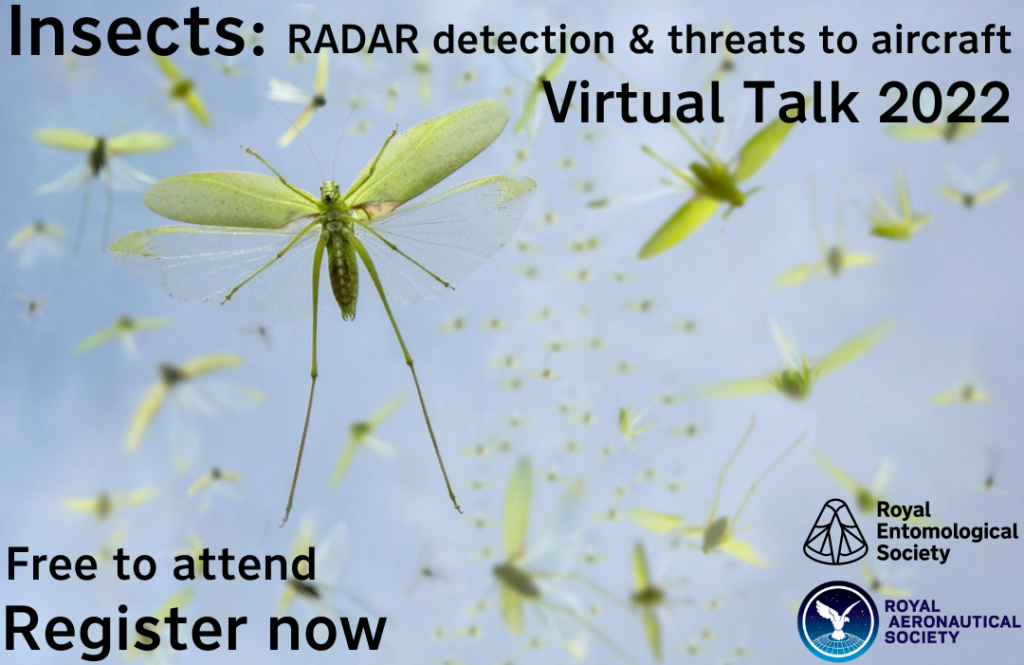 Insects: RADAR detection & threats to aircraft
Virtual Talk 2022

Free to attend
Register now

Royal Entomological Society

ROYAL AERONAUTICAL SOCIETY